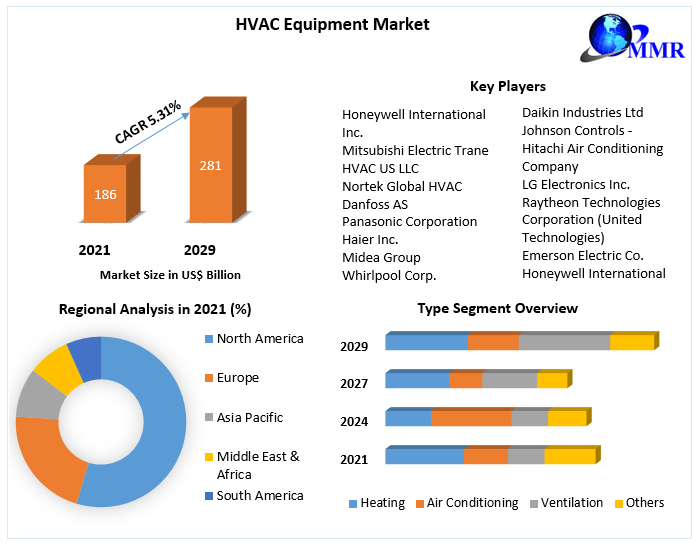 HVAC Equipment Market

MMR

CAGR 5.31%

186

281

2021

2029

Market Size in US$ Billion

Key Players

Honeywell International Inc.
Mitsubishi Electric Trane HVAC US LLC
Nortek Global HVAC
Danfoss AS
Panasonic Corporation
Haier Inc.
Midea Group
Whirlpool Corp.

Daikin Industries Ltd
Johnson Controls - Hitachi Air Conditioning Company
LG Electronics Inc.
Raytheon Technologies Corporation (United Technologies)
Emerson Electric Co.
Honeywell International

Regional Analysis in 2021 (%)

North America
Europe
Asia Pacific
Middle East & Africa
South America

Type Segment Overview

2029
2027
2024
2021

Heating Air Conditioning Ventilation Others